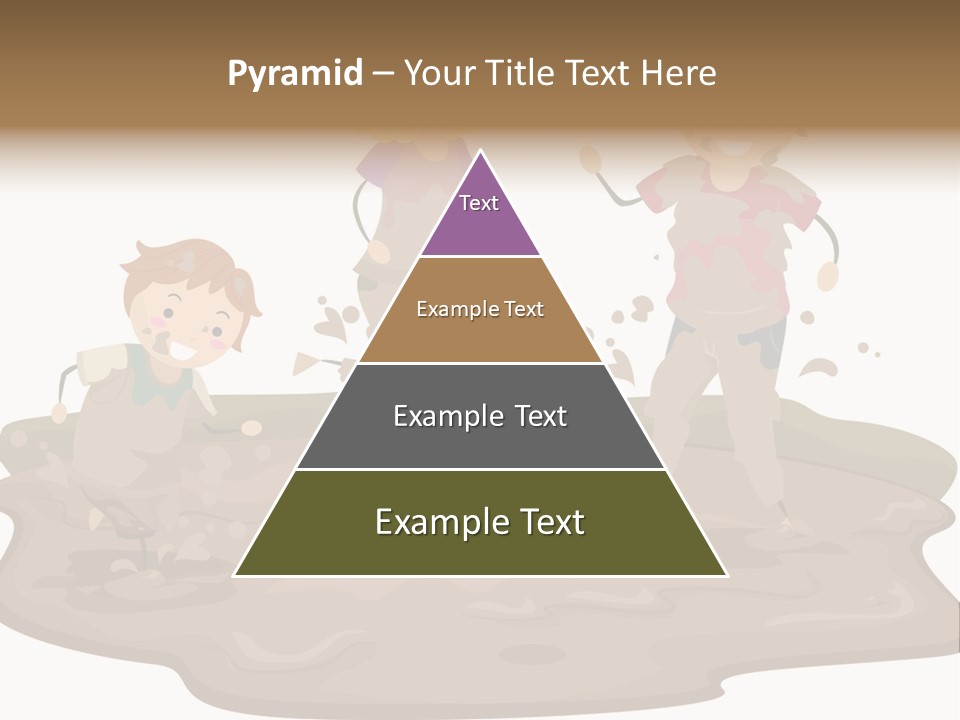 Pyramid – Your Title Text Here

Text

Example Text

Example Text

Example Text